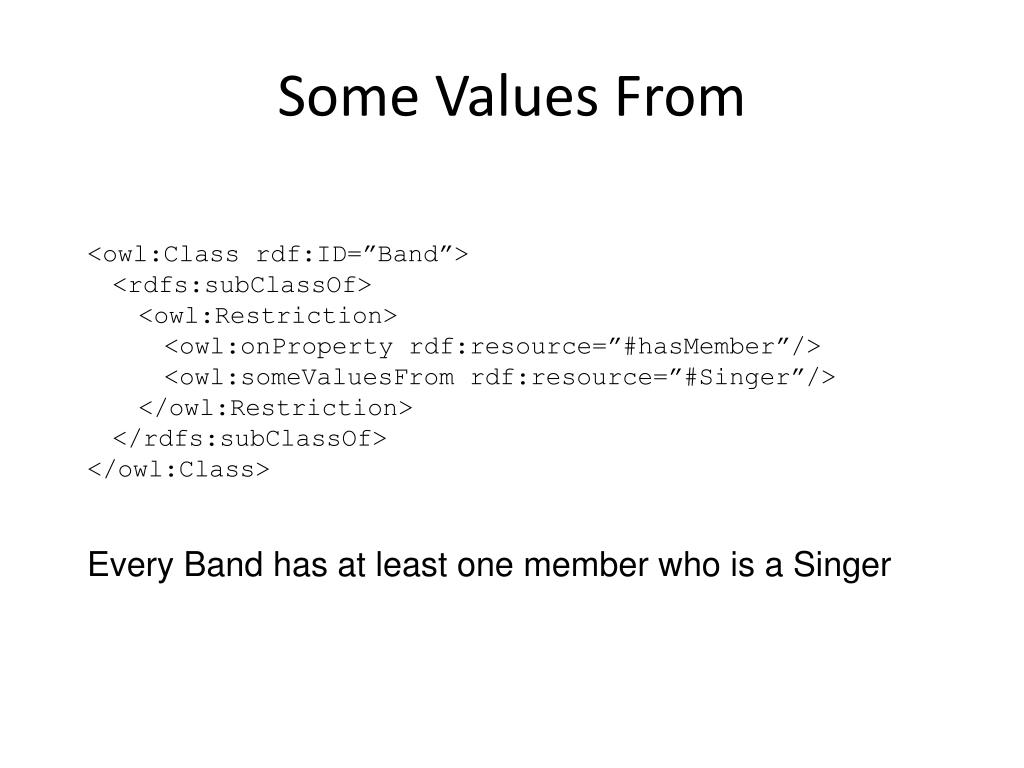 Some Values From

<owl:Class rdf:ID=”Band”>
  <rdfs:subClassOf>
    <owl:Restriction>
      <owl:onProperty rdf:resource=”#hasMember”/>
      <owl:someValuesFrom rdf:resource=”#Singer”/>
    </owl:Restriction>
  </rdfs:subClassOf>
</owl:Class>

Every Band has at least one member who is a Singer